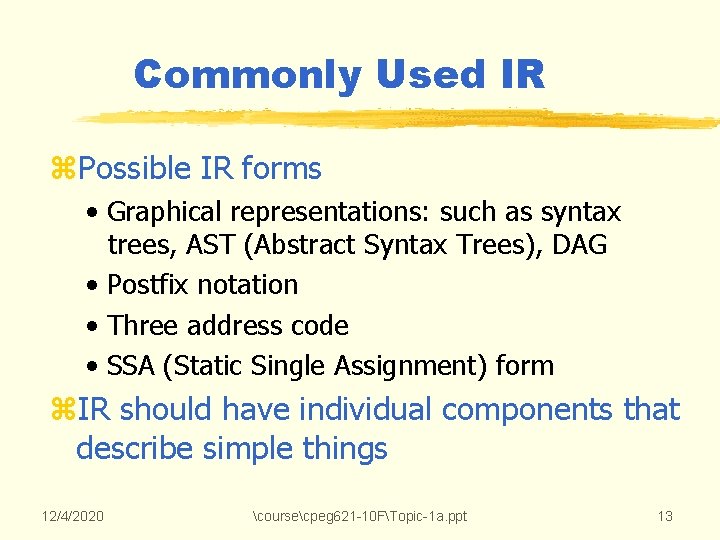 Commonly Used IR

⌘Possible IR forms

• Graphical representations: such as syntax trees, AST (Abstract Syntax Trees), DAG
• Postfix notation
• Three address code
• SSA (Static Single Assignment) form

⌘IR should have individual components that describe simple things

12/4/2020 \course\cpeg621-10F\Topic-1a.ppt 13